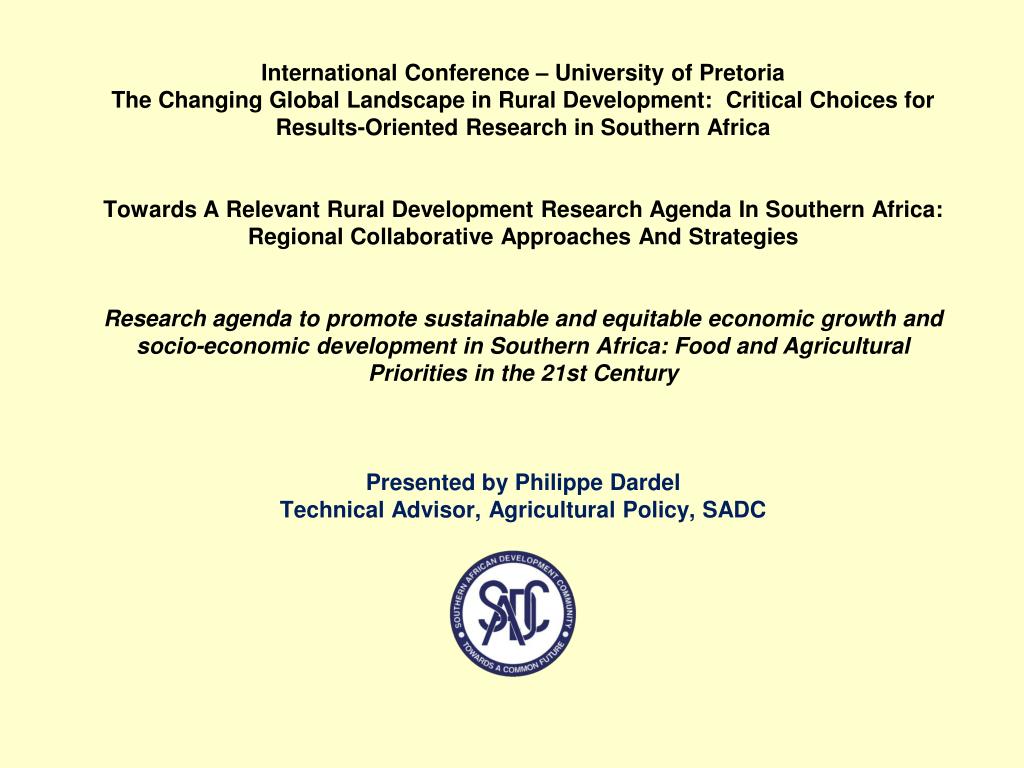 International Conference – University of Pretoria
The Changing Global Landscape in Rural Development: Critical Choices for Results-Oriented Research in Southern Africa

Towards A Relevant Rural Development Research Agenda In Southern Africa: Regional Collaborative Approaches And Strategies

Research agenda to promote sustainable and equitable economic growth and socio-economic development in Southern Africa: Food and Agricultural Priorities in the 21st Century

Presented by Philippe Dardel
Technical Advisor, Agricultural Policy, SADC

SOUTHERN AFRICAN DEVELOPMENT COMMUNITY
SADC
TOWARDS A COMMON FUTURE